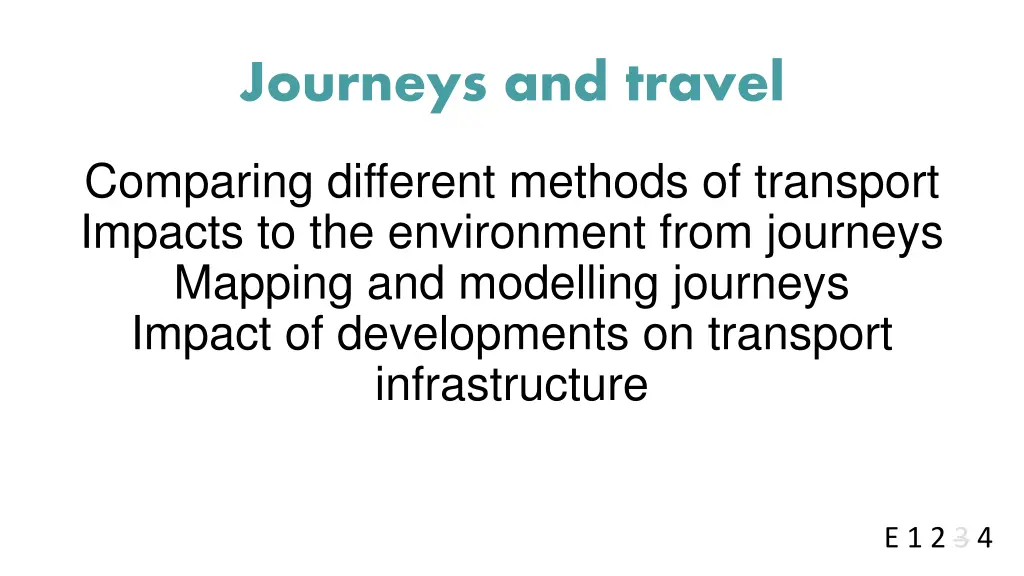 Journeys and travel

Comparing different methods of transport
Impacts to the environment from journeys
Mapping and modelling journeys
Impact of developments on transport infrastructure

E 1 2 3 4